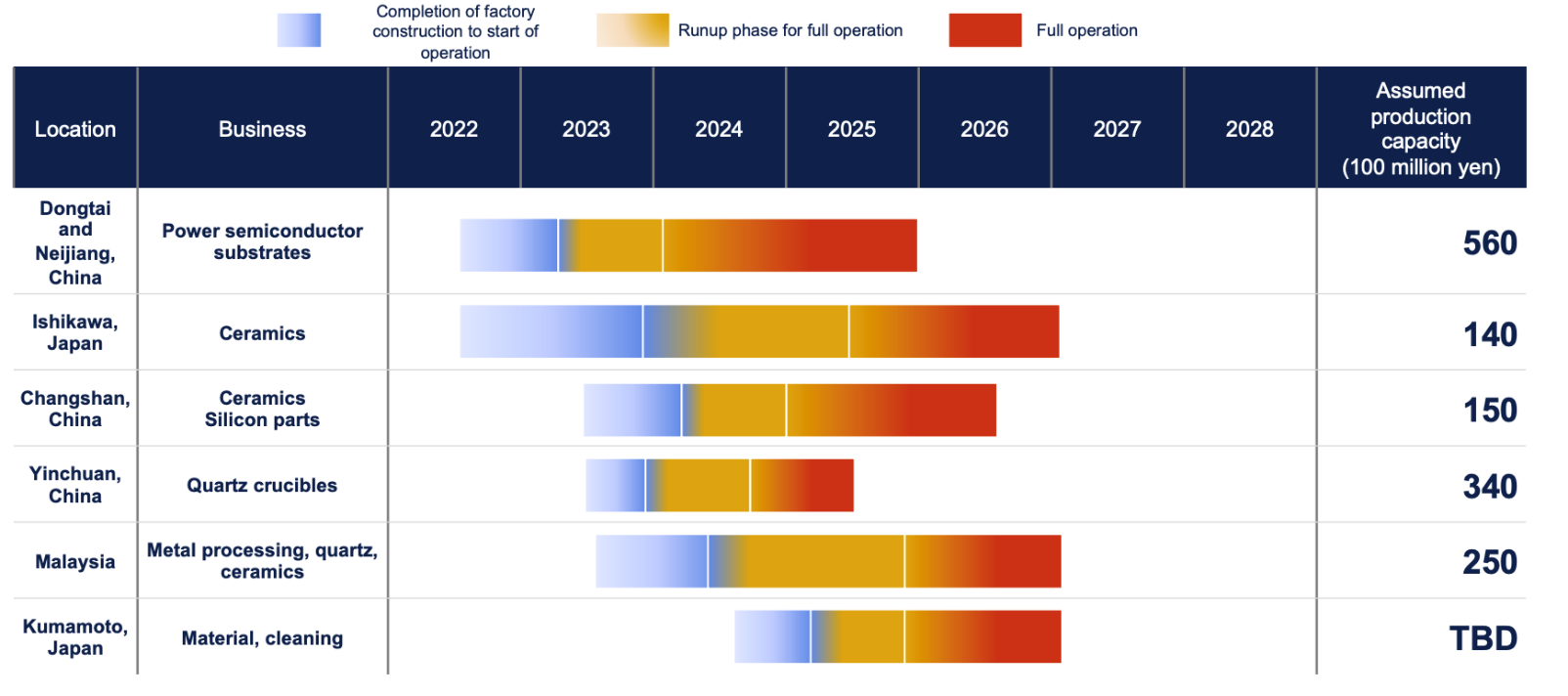 Completion of factory construction to start of operation

Runup phase for full operation

Full operation

| Location | Business | 2022 | 2023 | 2024 | 2025 | 2026 | 2027 | 2028 | Assumed production capacity (100 million yen) |
|---|---|---|---|---|---|---|---|---|---|
| Dongtai and Neijiang, China | Power semiconductor substrates | | | | | | | | 560 |
| Ishikawa, Japan | Ceramics | | | | | | | | 140 |
| Changshan, China | Ceramics Silicon parts | | | | | | | | 150 |
| Yinchuan, China | Quartz crucibles | | | | | | | | 340 |
| Malaysia | Metal processing, quartz, ceramics | | | | | | | | 250 |
| Kumamoto, Japan | Material, cleaning | | | | | | | | TBD |